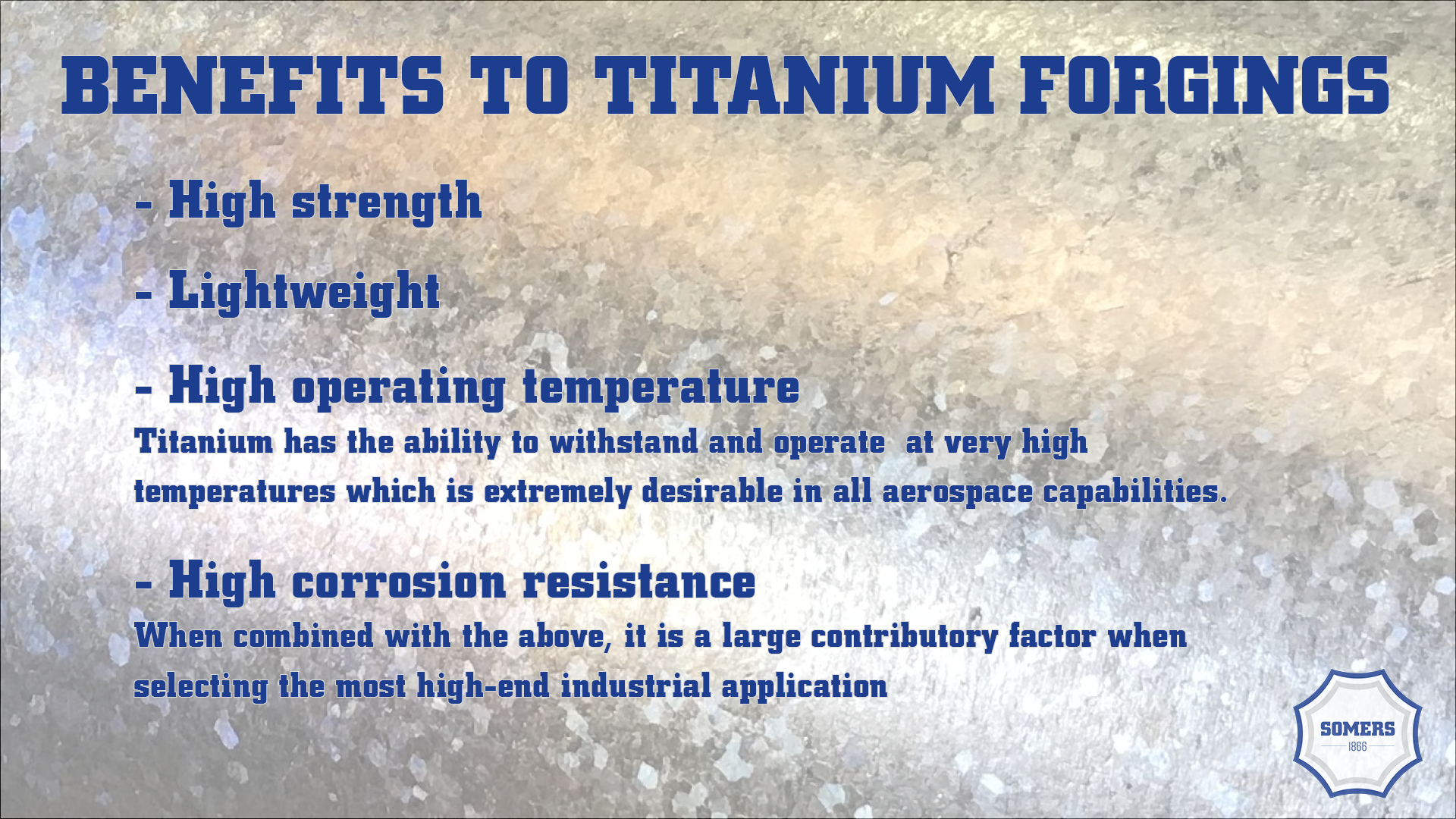 BENEFITS TO TITANIUM FORGINGS

- High strength

- Lightweight

- High operating temperature

Titanium has the ability to withstand and operate at very high temperatures which is extremely desirable in all aerospace capabilities.

- High corrosion resistance

When combined with the above, it is a large contributory factor when selecting the most high-end industrial application

SOMERS
1866